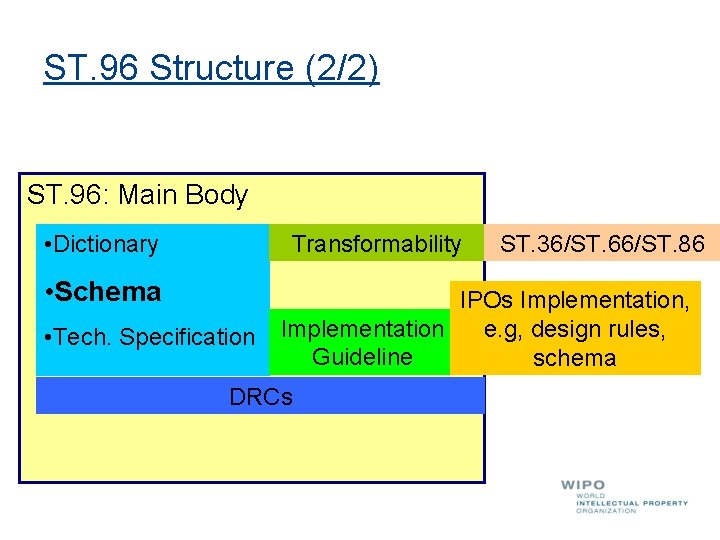 ST.96 Structure (2/2)

ST.96: Main Body

•Dictionary

•Schema

•Tech. Specification

Transformability

ST.36/ST.66/ST.86

Implementation Guideline

IPOs Implementation, e.g, design rules, schema

DRCs

WIPO
WORLD
INTELLECTUAL PROPERTY
ORGANIZATION